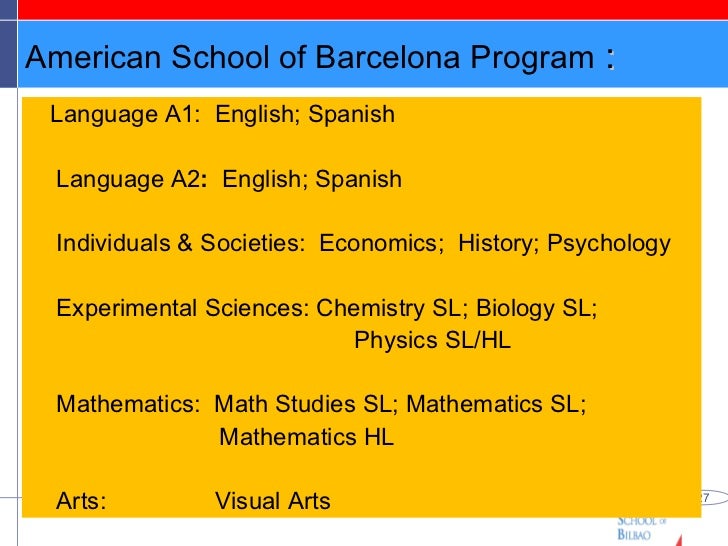 American School of Barcelona Program :

Language A1: English; Spanish

Language A2: English; Spanish

Individuals & Societies: Economics; History; Psychology

Experimental Sciences: Chemistry SL; Biology SL; Physics SL/HL

Mathematics: Math Studies SL; Mathematics SL; Mathematics HL

Arts: Visual Arts

27

SCHOOL OF BILBAO